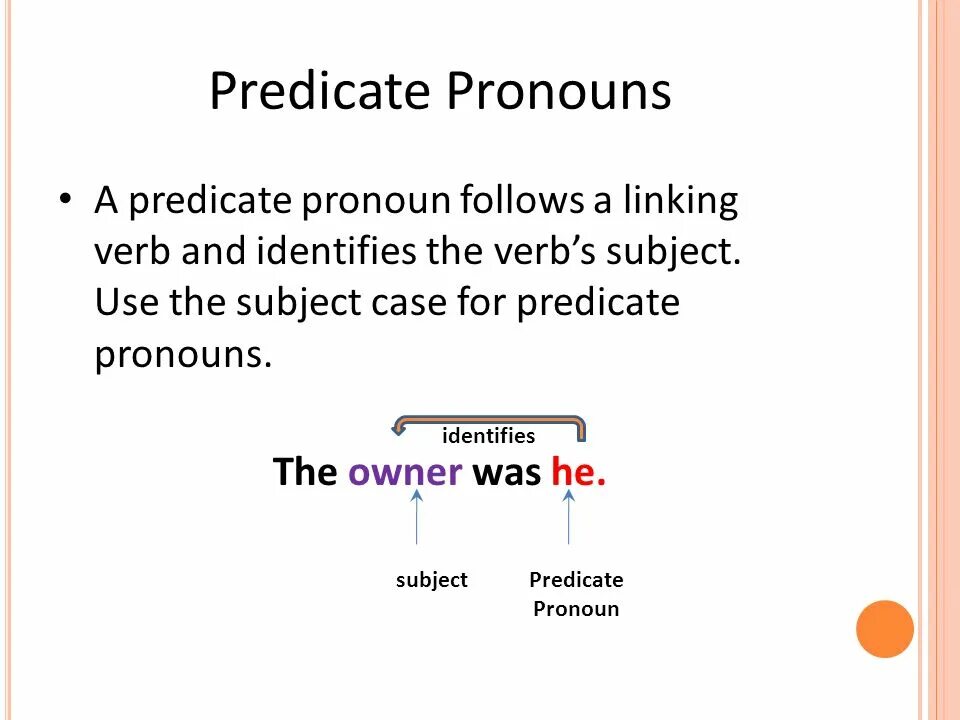 Predicate Pronouns

• A predicate pronoun follows a linking verb and identifies the verb's subject. Use the subject case for predicate pronouns.

identifies

The owner was he.

subject

Predicate Pronoun